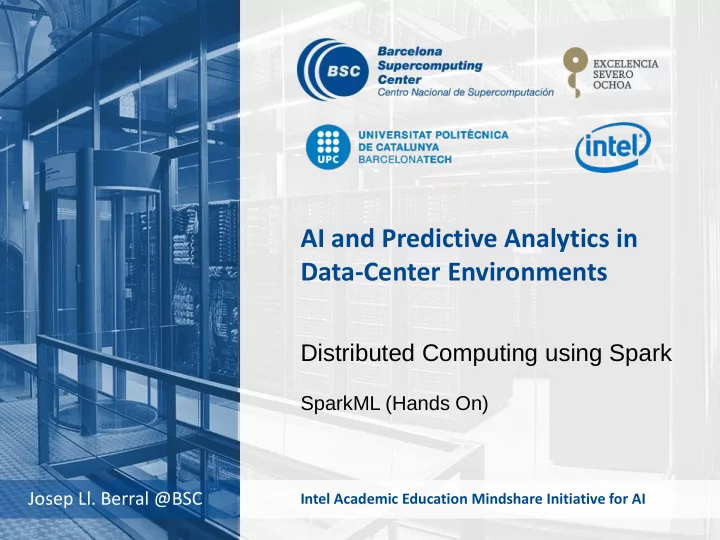 BSC Barcelona Supercomputing Center
Centro Nacional de Supercomputación

EXCELENCIA
SEVERO
OCHOA

UPC UNIVERSITAT POLITÈCNICA DE CATALUNYA BARCELONATECH

intel

AI and Predictive Analytics in Data-Center Environments

Distributed Computing using Spark

SparkML (Hands On)

Josep Ll. Berral @BSC

Intel Academic Education Mindshare Initiative for AI